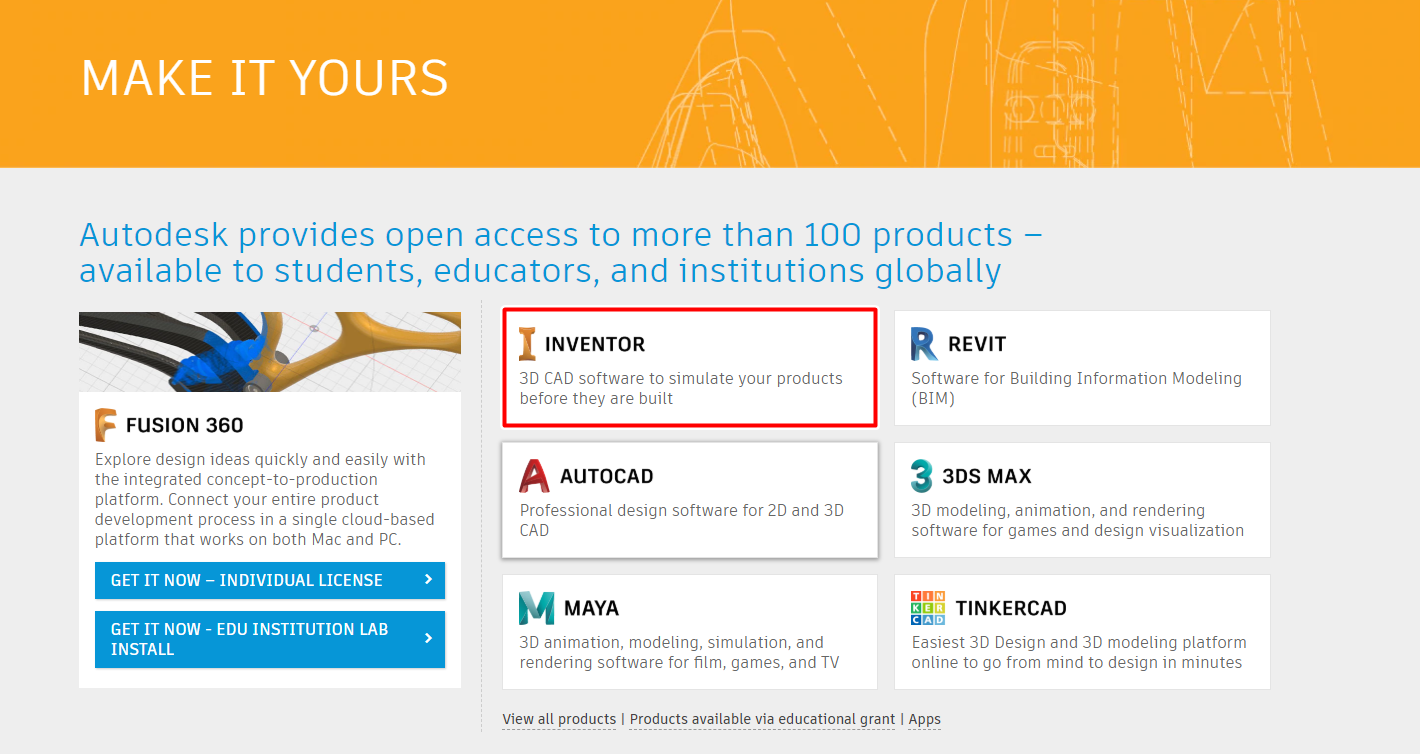 MAKE IT YOURS

Autodesk provides open access to more than 100 products – available to students, educators, and institutions globally

FUSION 360

Explore design ideas quickly and easily with the integrated concept-to-production platform. Connect your entire product development process in a single cloud-based platform that works on both Mac and PC.

GET IT NOW – INDIVIDUAL LICENSE

GET IT NOW - EDU INSTITUTION LAB INSTALL

INVENTOR

3D CAD software to simulate your products before they are built

REVIT

Software for Building Information Modeling (BIM)

AUTOCAD

Professional design software for 2D and 3D CAD

3DS MAX

3D modeling, animation, and rendering software for games and design visualization

MAYA

3D animation, modeling, simulation, and rendering software for film, games, and TV

TIN KER CAD

TINKERCAD

Easiest 3D Design and 3D modeling platform online to go from mind to design in minutes

View all products | Products available via educational grant | Apps